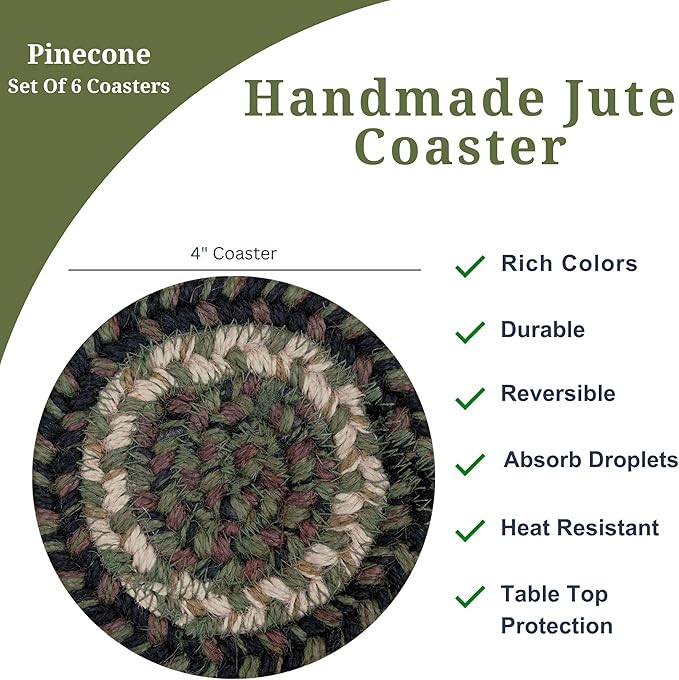 Pinecone
Set Of 6 Coasters

Handmade Jute Coaster

4" Coaster

Rich Colors

Durable

Reversible

Absorb Droplets

Heat Resistant

Table Top Protection